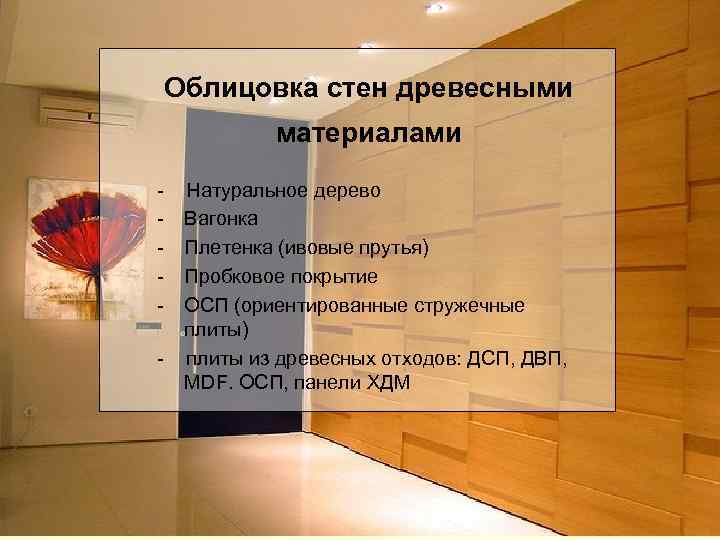 Облицовка стен древесными материалами

- Натуральное дерево
- Вагонка
- Плетенка (ивовые прутья)
- Пробковое покрытие
- ОСП (ориентированные стружечные плиты)
- плиты из древесных отходов: ДСП, ДВП, MDF. ОСП, панели ХДМ